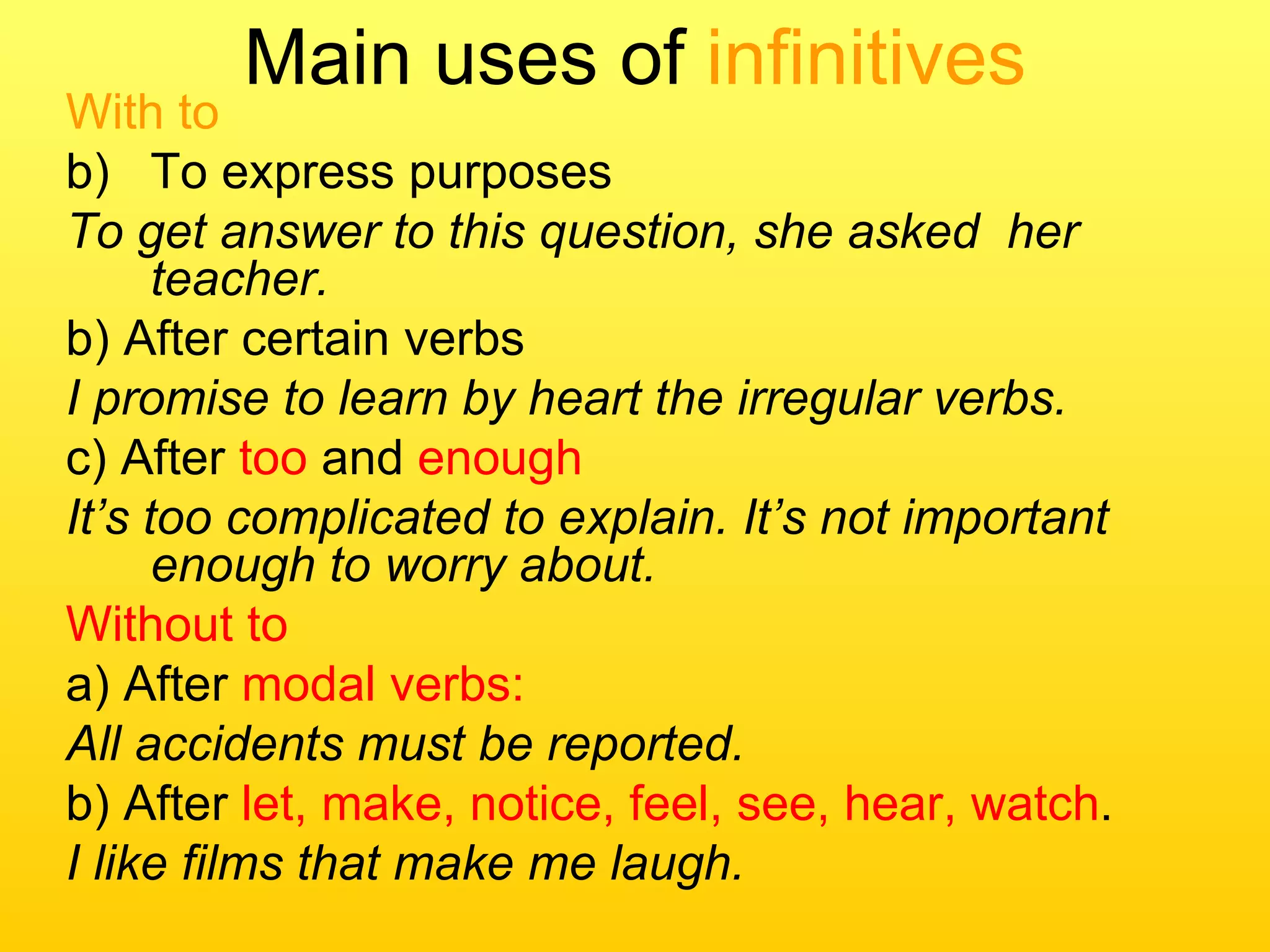 Main uses of infinitives

With to

b) To express purposes

To get answer to this question, she asked her teacher.

b) After certain verbs

I promise to learn by heart the irregular verbs.

c) After too and enough

It’s too complicated to explain. It’s not important enough to worry about.

Without to

a) After modal verbs:

All accidents must be reported.

b) After let, make, notice, feel, see, hear, watch.

I like films that make me laugh.